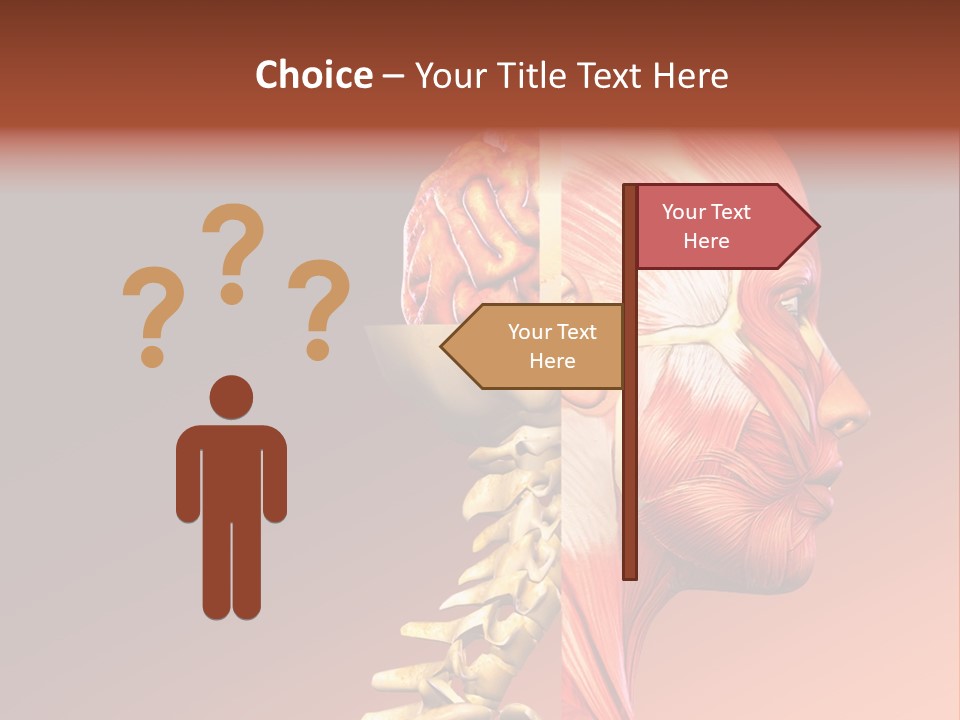 Choice – Your Title Text Here

?
?
?

Your Text Here

Your Text Here